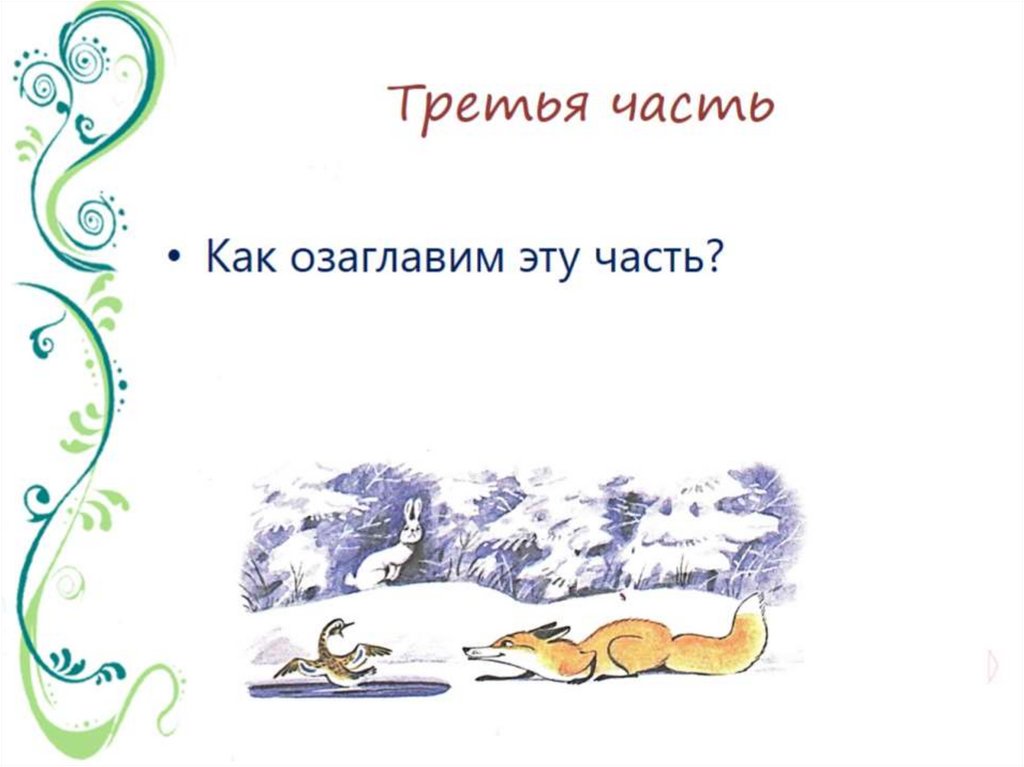 Третья часть

• Как озаглавим эту часть?